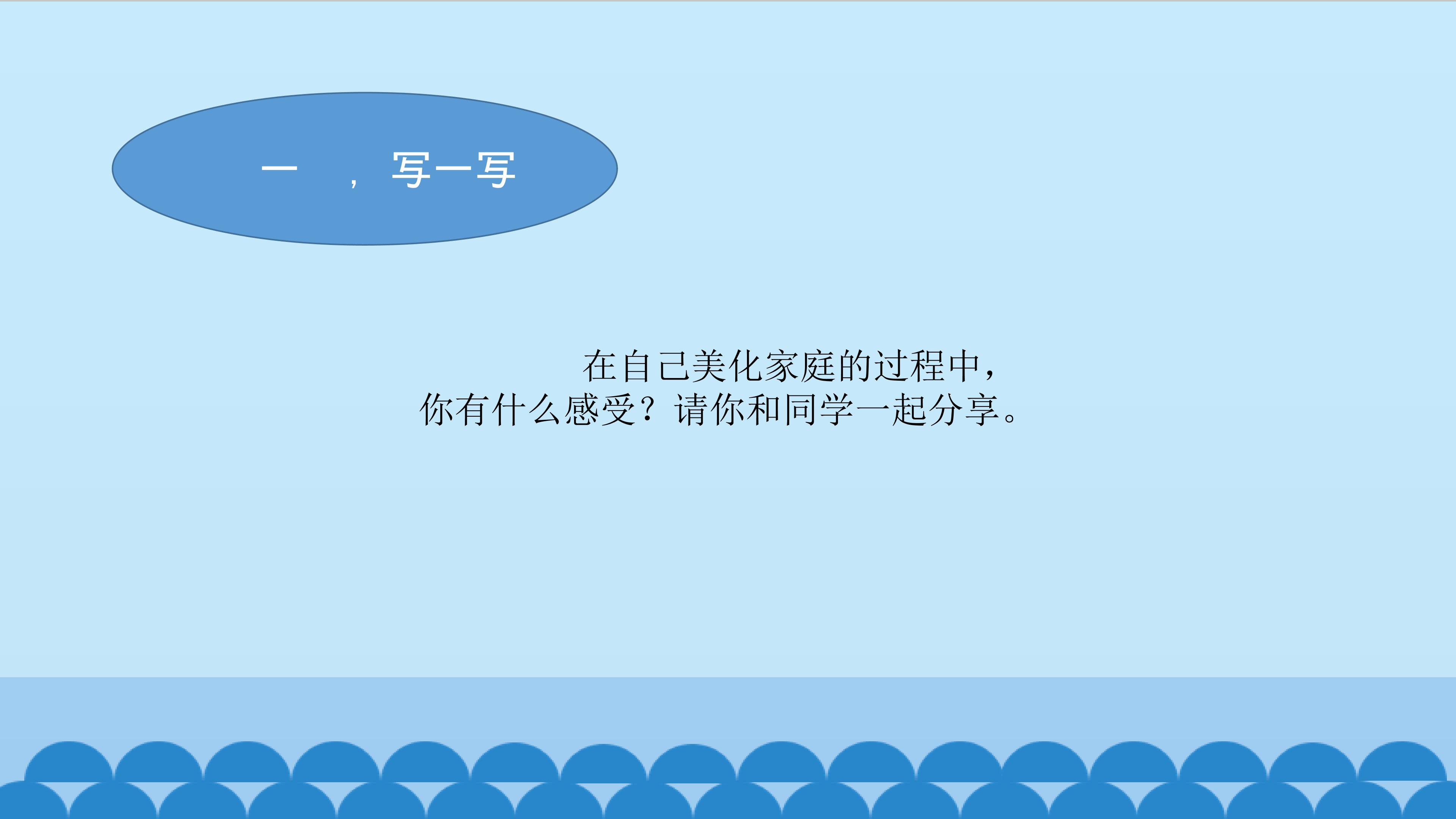 一 ，写一写

在自己美化家庭的过程中，你有什么感受？请你和同学一起分享。